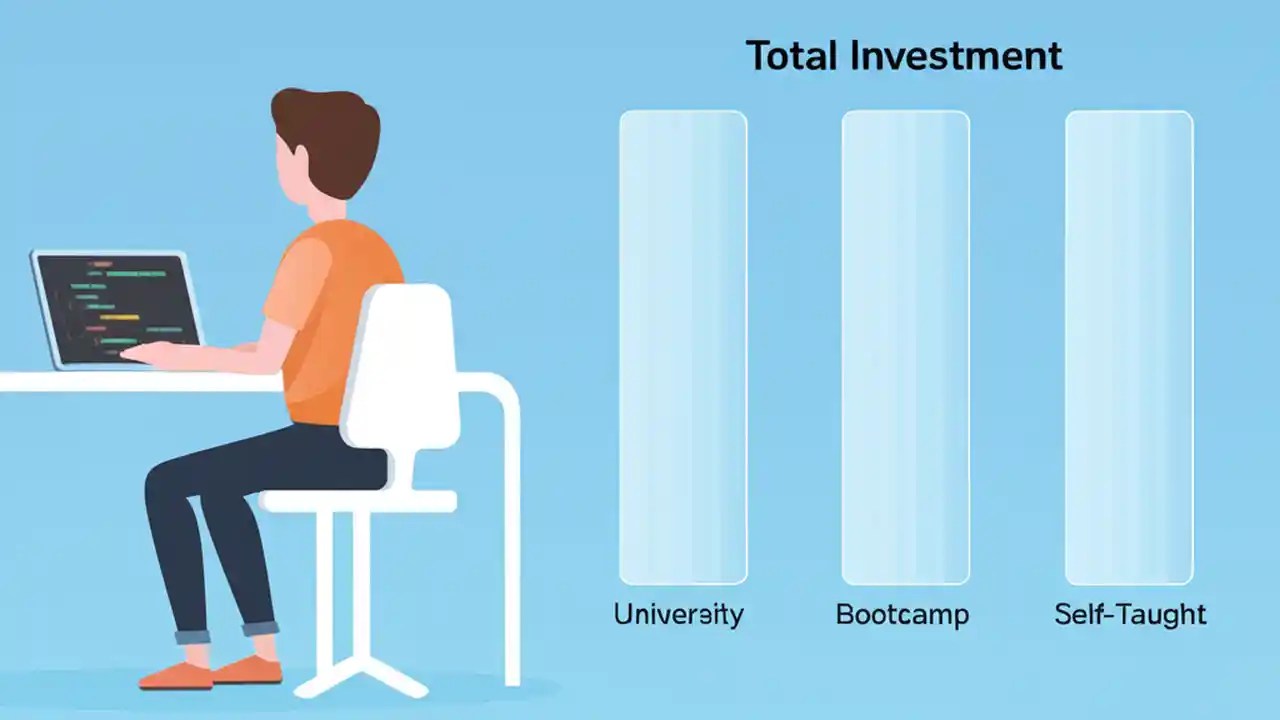 Total Investment

University

Bootcamp

Self-Taught